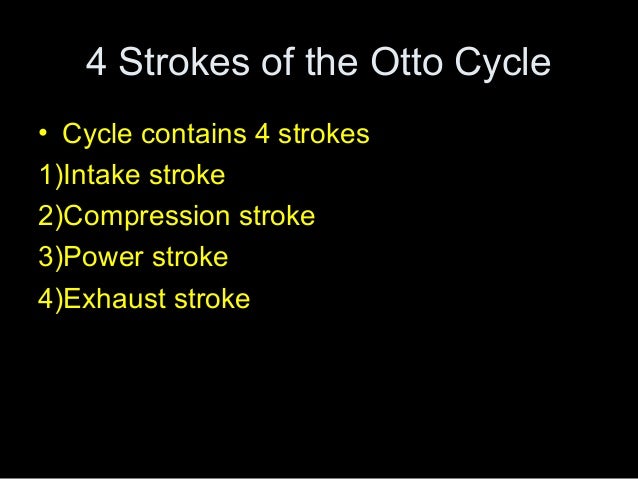 4 Strokes of the Otto Cycle

• Cycle contains 4 strokes

1)Intake stroke

2)Compression stroke

3)Power stroke

4)Exhaust stroke